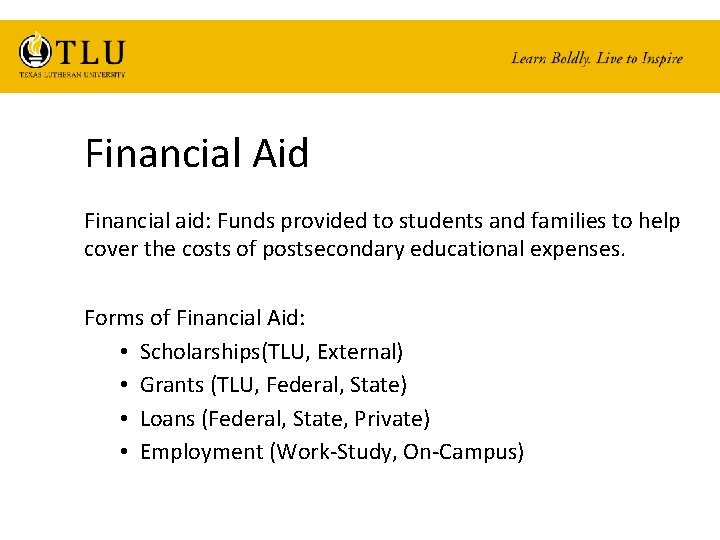 TLU
TEXAS LUTHERAN UNIVERSITY

Learn Boldly. Live to Inspire

Financial Aid

Financial aid: Funds provided to students and families to help cover the costs of postsecondary educational expenses.

Forms of Financial Aid:
• Scholarships(TLU, External)
• Grants (TLU, Federal, State)
• Loans (Federal, State, Private)
• Employment (Work-Study, On-Campus)